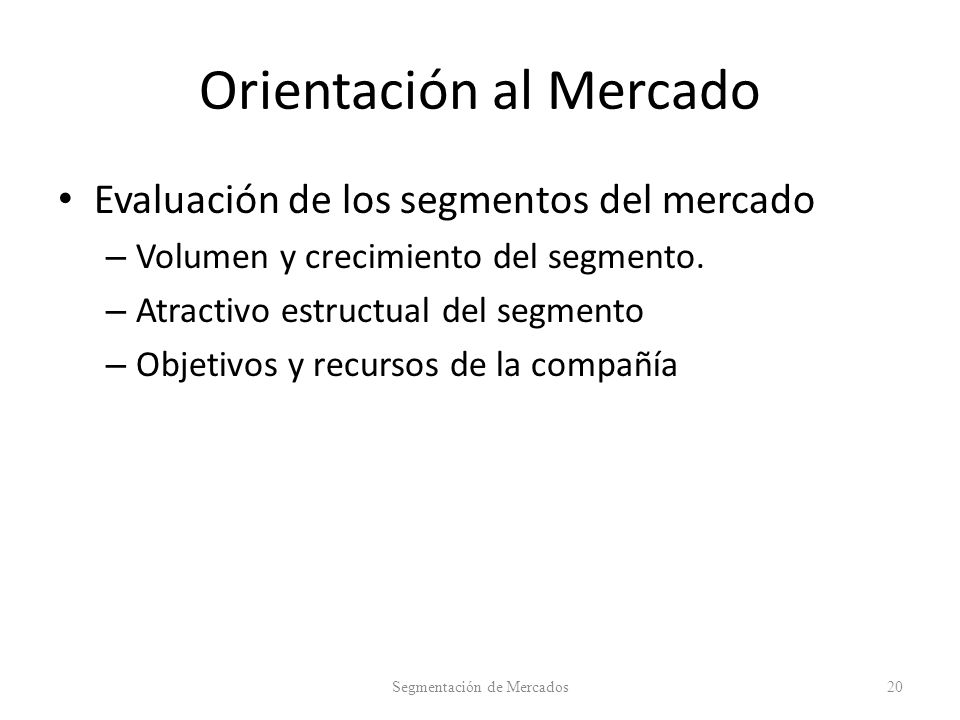 Orientación al Mercado

• Evaluación de los segmentos del mercado
– Volumen y crecimiento del segmento.
– Atractivo estructual del segmento
– Objetivos y recursos de la compañía

Segmentación de Mercados

20